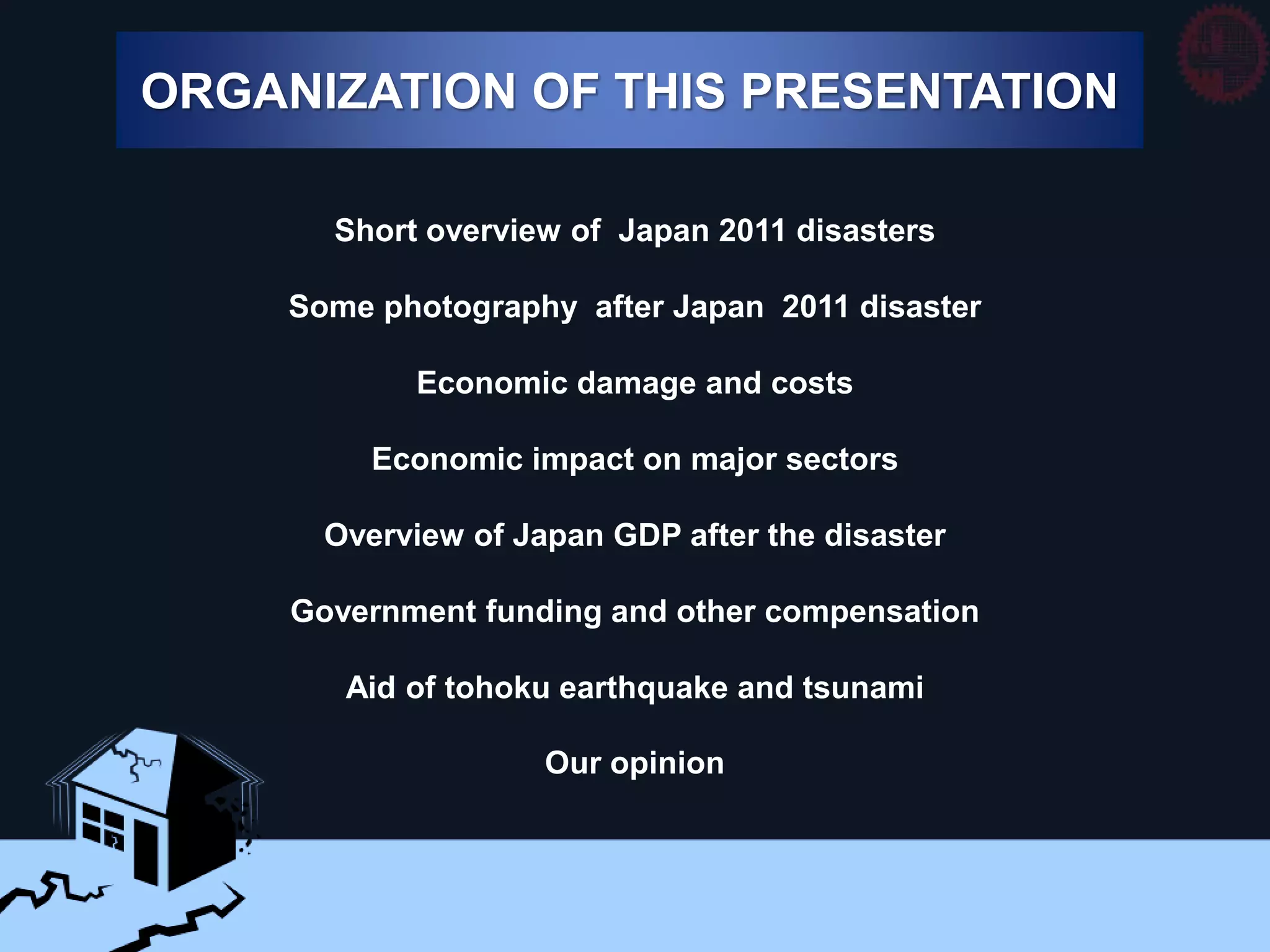 ORGANIZATION OF THIS PRESENTATION

Short overview of Japan 2011 disasters

Some photography after Japan 2011 disaster

Economic damage and costs

Economic impact on major sectors

Overview of Japan GDP after the disaster

Government funding and other compensation

Aid of tohoku earthquake and tsunami

Our opinion